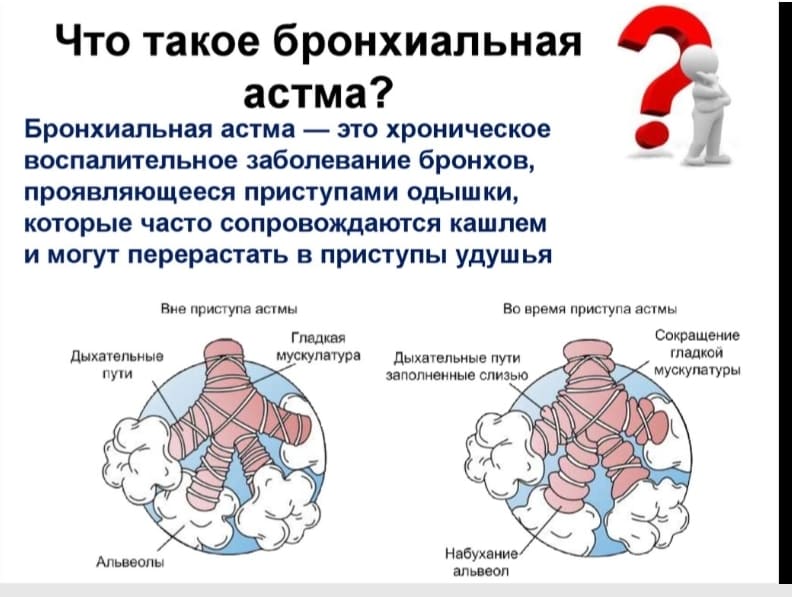 Что такое бронхиальная астма?

Бронхиальная астма — это хроническое воспалительное заболевание бронхов, проявляющееся приступами одышки, которые часто сопровождаются кашлем и могут перерастать в приступы удушья

Вне приступа астмы

Дыхательные пути

Гладкая мускулатура

Альвеолы

Во время приступа астмы

Дыхательные пути заполненные слизью

Сокращение гладкой мускулатуры

Набухание альвеол